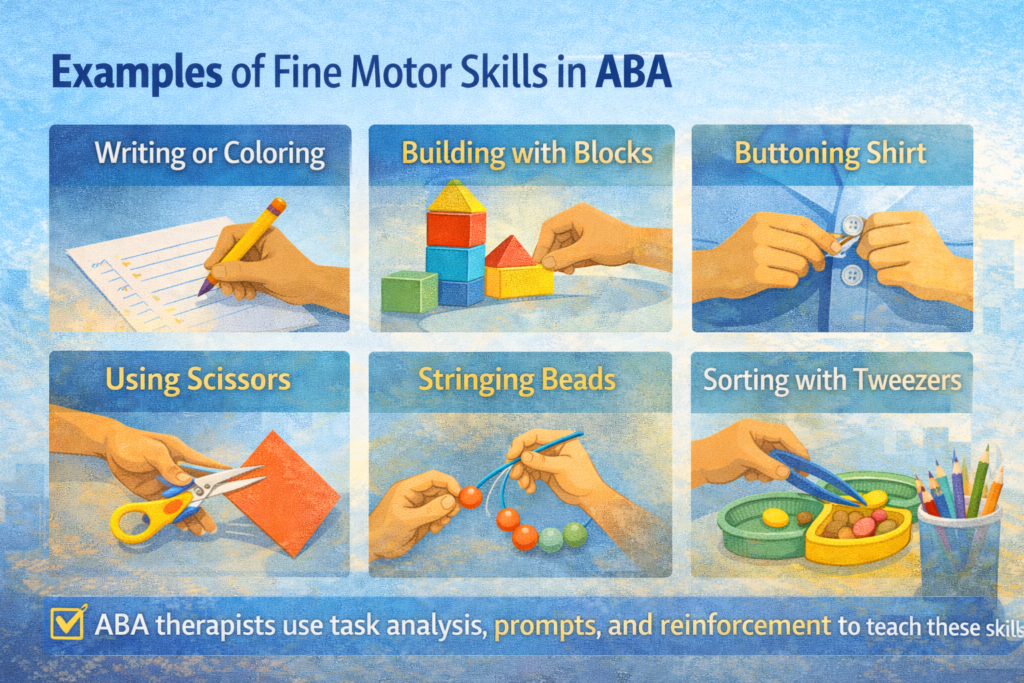 Examples of Fine Motor Skills in ABA

Writing or Coloring

Building with Blocks

Buttoning Shirt

Using Scissors

Stringing Beads

Sorting with Tweezers

ABA therapists use task analysis, prompts, and reinforcement to teach these skills